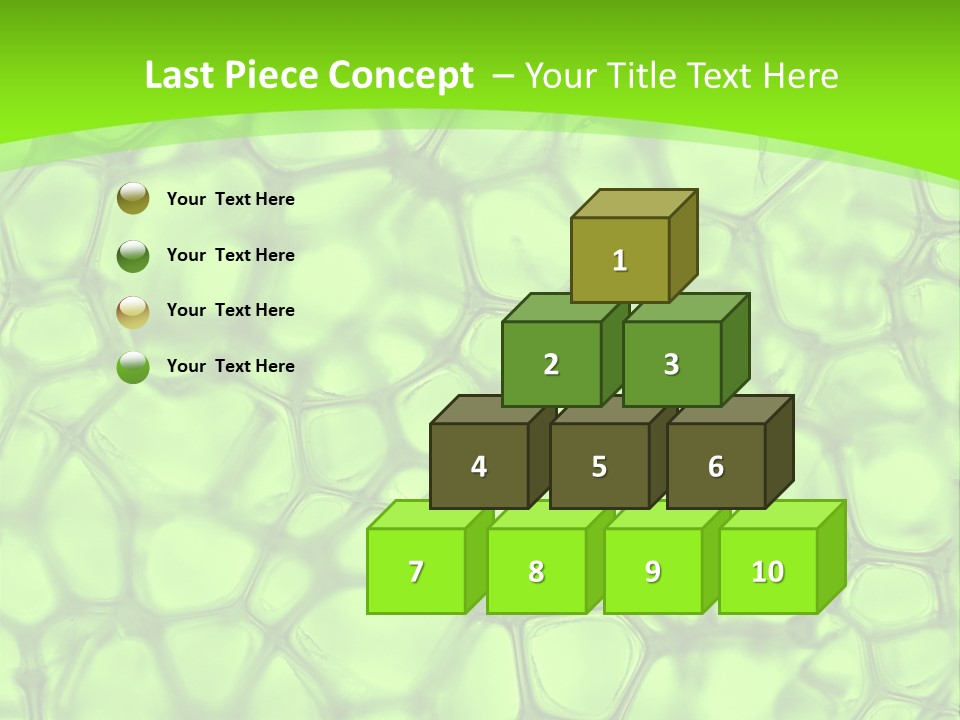 Last Piece Concept – Your Title Text Here

Your Text Here

Your Text Here

Your Text Here

Your Text Here

1

2

3

4

5

6

7

8

9

10